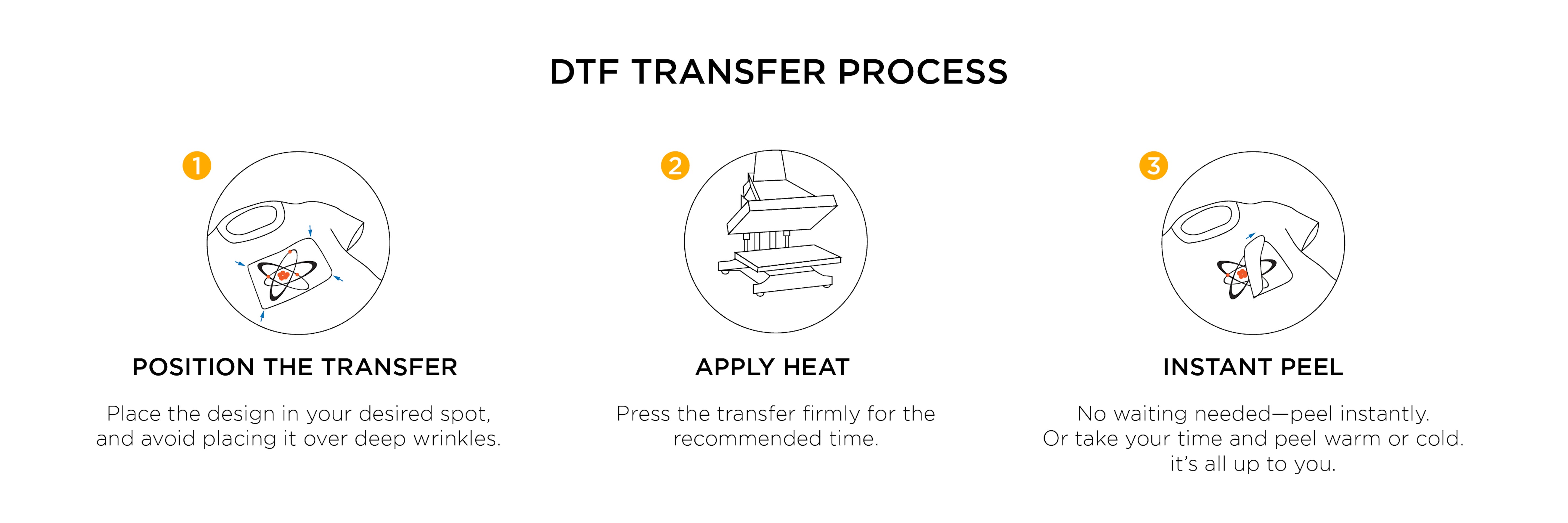 DTF TRANSFER PROCESS

1

POSITION THE TRANSFER

Place the design in your desired spot, and avoid placing it over deep wrinkles.

2

APPLY HEAT

Press the transfer firmly for the recommended time.

3

INSTANT PEEL

No waiting needed—peel instantly. Or take your time and peel warm or cold. it's all up to you.